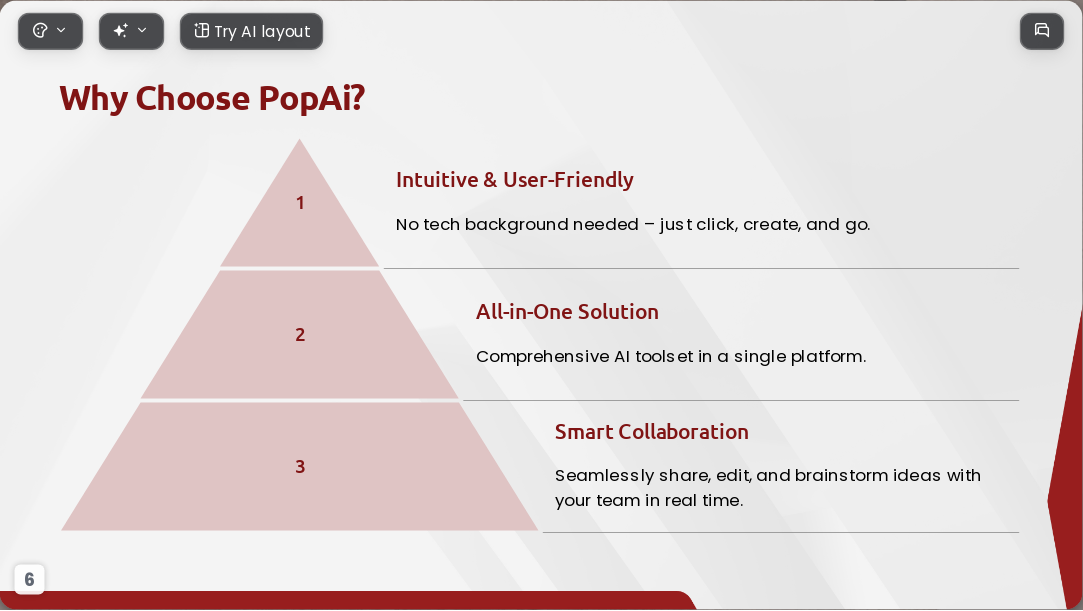 Try AI layout

Why Choose PopAi?

1

Intuitive & User-Friendly

No tech background needed – just click, create, and go.

2

All-in-One Solution

Comprehensive AI toolset in a single platform.

3

Smart Collaboration

Seamlessly share, edit, and brainstorm ideas with your team in real time.

6